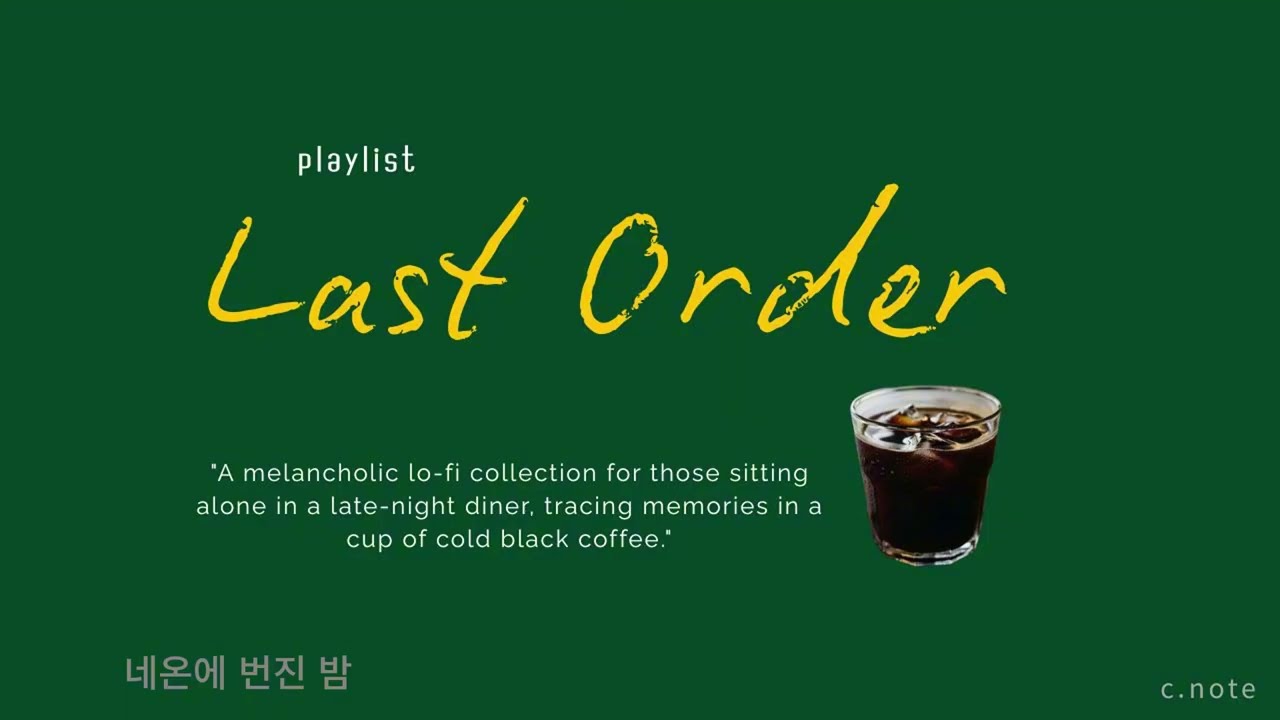 playlist

Last Order

"A melancholic lo-fi collection for those sitting alone in a late-night diner, tracing memories in a cup of cold black coffee."

네온에 번진 밤

c.note